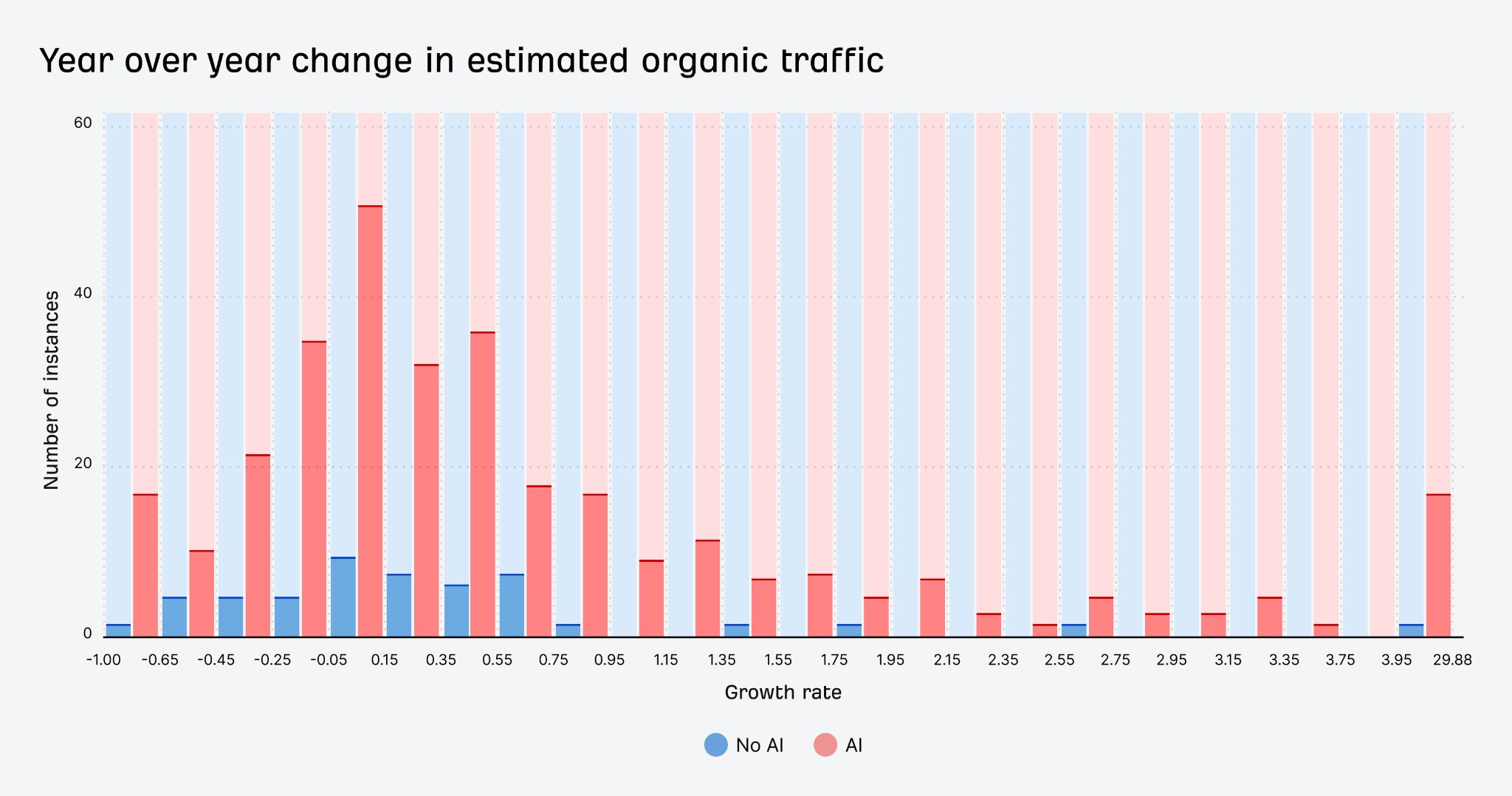 Year over year change in estimated organic traffic

Number of instances

60
40
20
0

-1.00 -0.65 -0.45 -0.25 -0.05 0.15 0.35 0.55 0.75 0.95 1.15 1.35 1.55 1.75 1.95 2.15 2.35 2.55 2.75 2.95 3.15 3.35 3.75 3.95 29.88

Growth rate

No AI AI